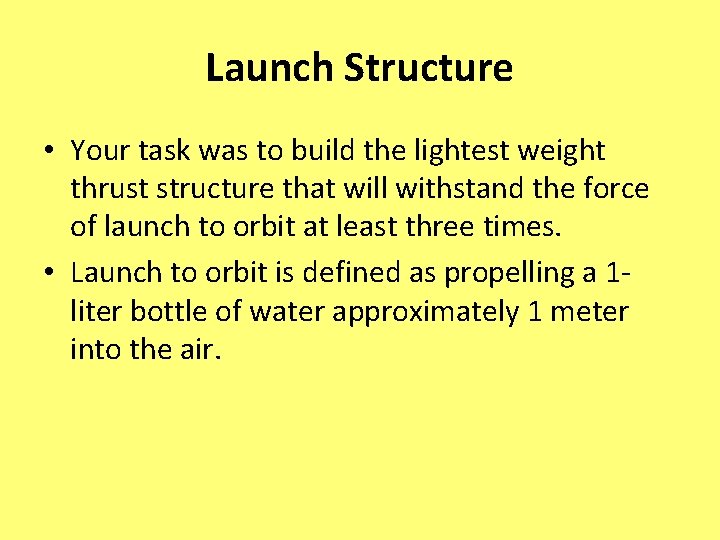 Launch Structure

• Your task was to build the lightest weight thrust structure that will withstand the force of launch to orbit at least three times.

• Launch to orbit is defined as propelling a 1-liter bottle of water approximately 1 meter into the air.